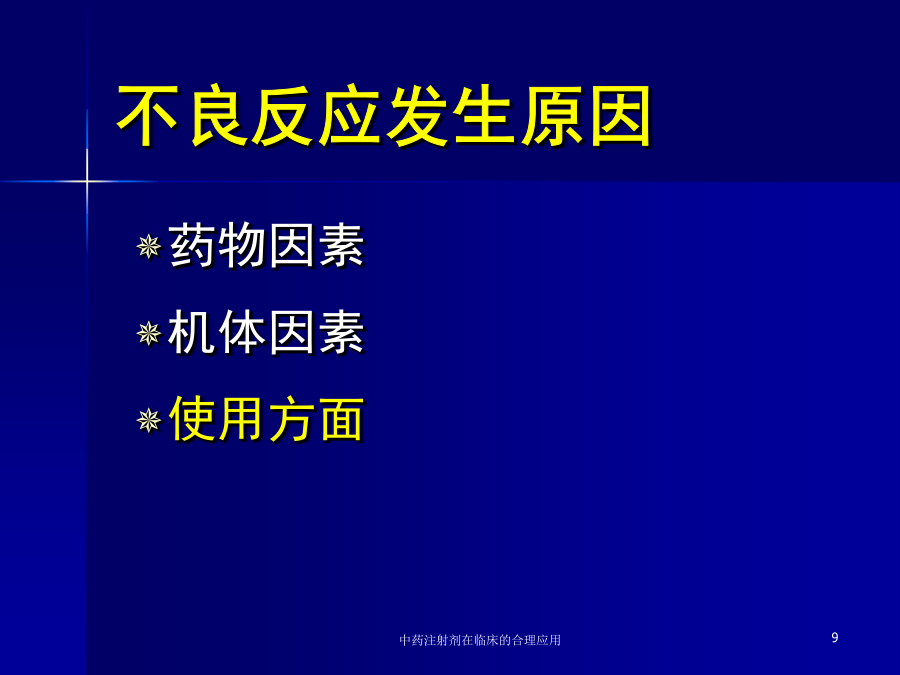 不良反应发生原因

药物因素

机体因素

使用方面

中药注射剂在临床的合理应用

9